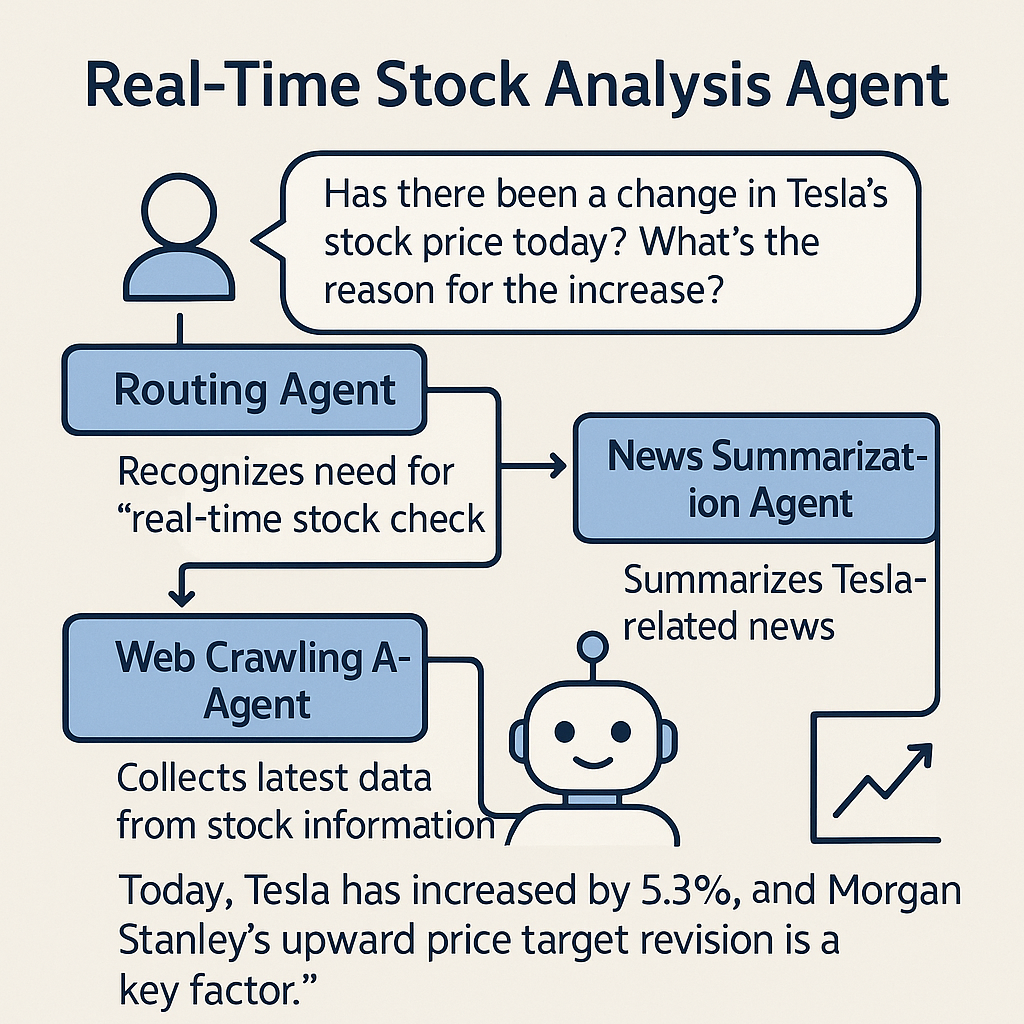 Real-Time Stock Analysis Agent

Has there been a change in Tesla's stock price today? What's the reason for the increase?

Routing Agent

Recognizes need for "real-time stock check

News Summarization Agent

Summarizes Tesla-related news

Web Crawling A-Agent

Collects latest data from stock information

Today, Tesla has increased by 5.3%, and Morgan Stanley's upward price target revision is a key factor."